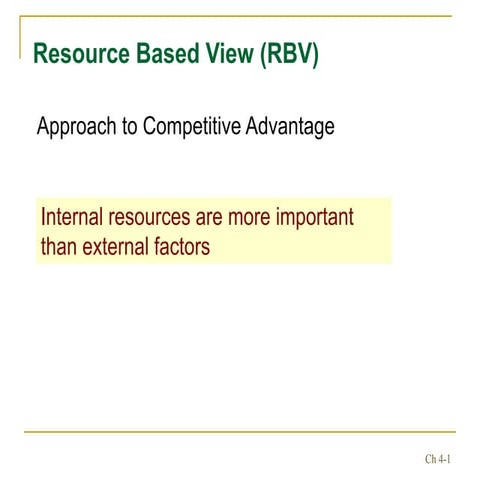 Resource Based View (RBV)

Approach to Competitive Advantage

Internal resources are more important than external factors

Ch 4-1